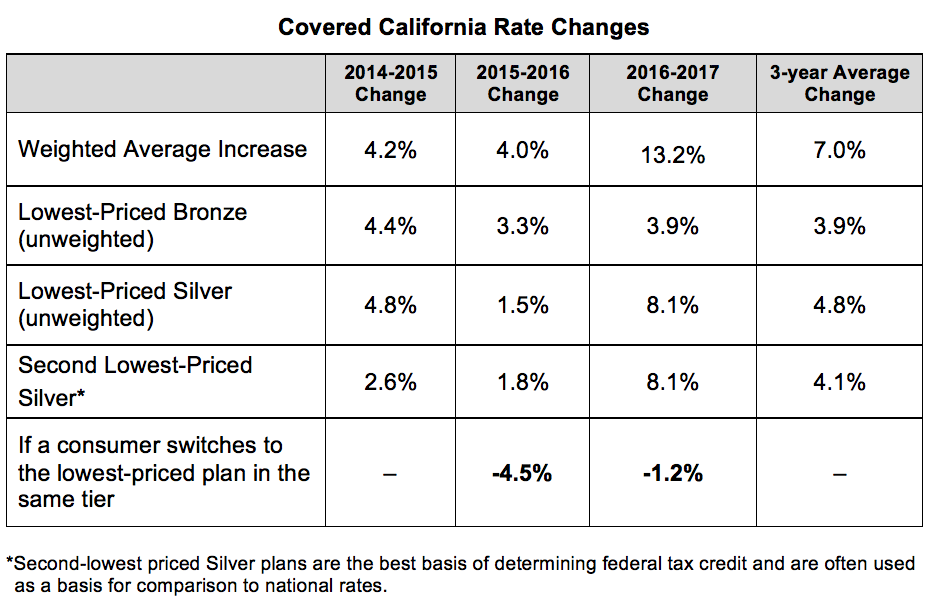 Covered California Rate Changes

| | 2014-2015 Change | 2015-2016 Change | 2016-2017 Change | 3-year Average Change |
|---|---|---|---|---|
| Weighted Average Increase | 4.2% | 4.0% | 13.2% | 7.0% |
| Lowest-Priced Bronze (unweighted) | 4.4% | 3.3% | 3.9% | 3.9% |
| Lowest-Priced Silver (unweighted) | 4.8% | 1.5% | 8.1% | 4.8% |
| Second Lowest-Priced Silver* | 2.6% | 1.8% | 8.1% | 4.1% |
| If a consumer switches to the lowest-priced plan in the same tier | – | -4.5% | -1.2% | – |

*Second-lowest priced Silver plans are the best basis of determining federal tax credit and are often used as a basis for comparison to national rates.